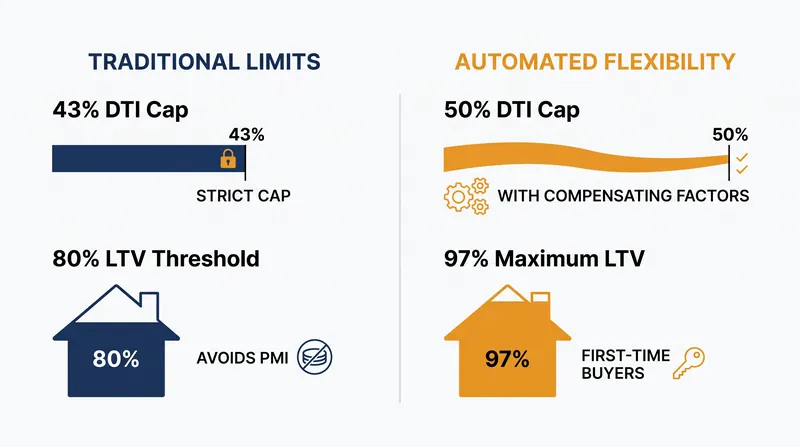 TRADITIONAL LIMITS

43% DTI Cap

43%

STRICT CAP

80% LTV Threshold

80%

AVOIDS PMI

AUTOMATED FLEXIBILITY

50% DTI Cap

50%

WITH COMPENSATING FACTORS

97% Maximum LTV

97%

FIRST-TIME BUYERS